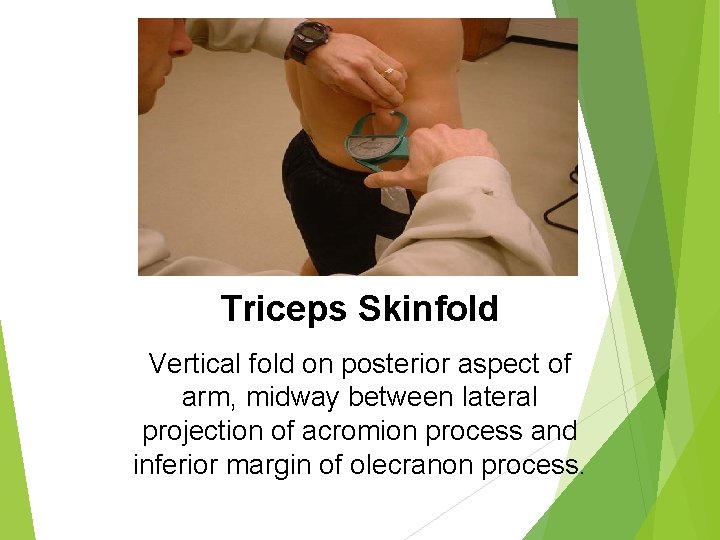 Triceps Skinfold

Vertical fold on posterior aspect of arm, midway between lateral projection of acromion process and inferior margin of olecranon process.